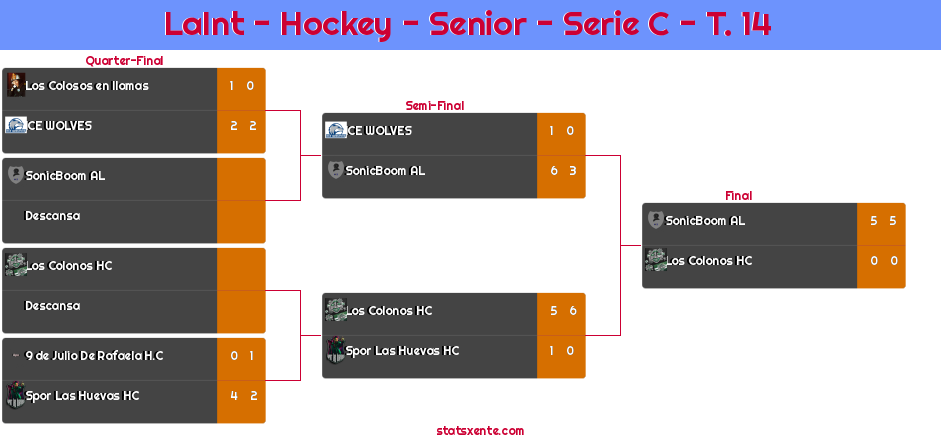 LaInt - Hockey - Senior - Serie C - T. 14

Quarter-Final

Los Colosos en llamas 1 0
CE WOLVES 2 2

SonicBoom AL
Descansa

Los Colonos HC
Descansa

9 de Julio De Rafaela H.C 0 1
Spor Las Huevos HC 4 2

Semi-Final

CE WOLVES 1 0
SonicBoom AL 6 3

Los Colonos HC 5 6
Spor Las Huevos HC 1 0

Final

SonicBoom AL 5 5
Los Colonos HC 0 0

statsxente.com